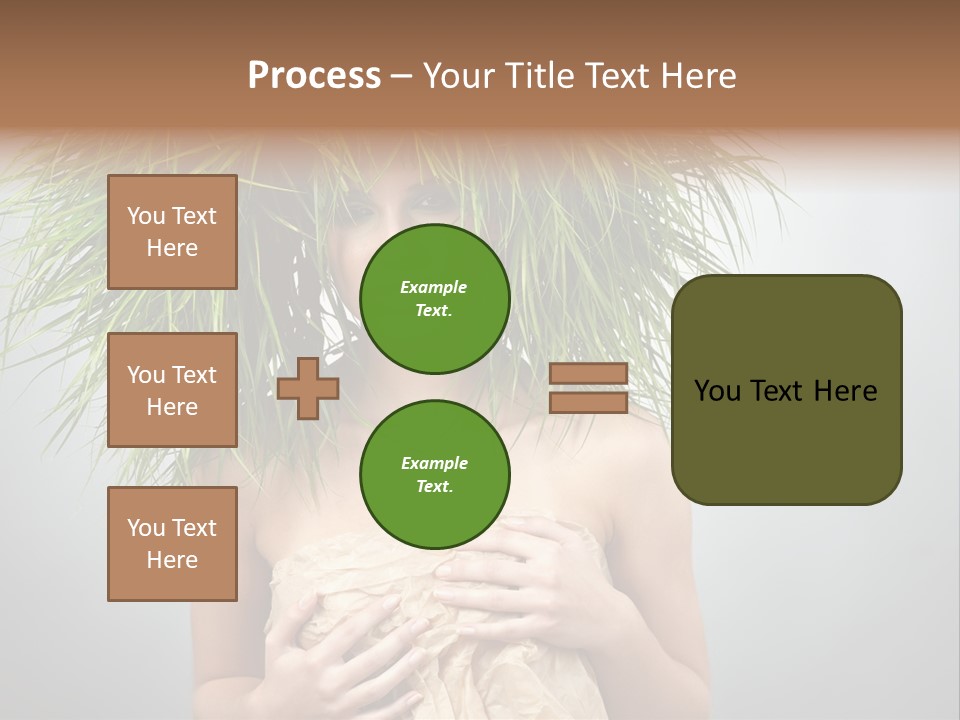 Process – Your Title Text Here

You Text Here

You Text Here

You Text Here

Example Text.

Example Text.

You Text Here